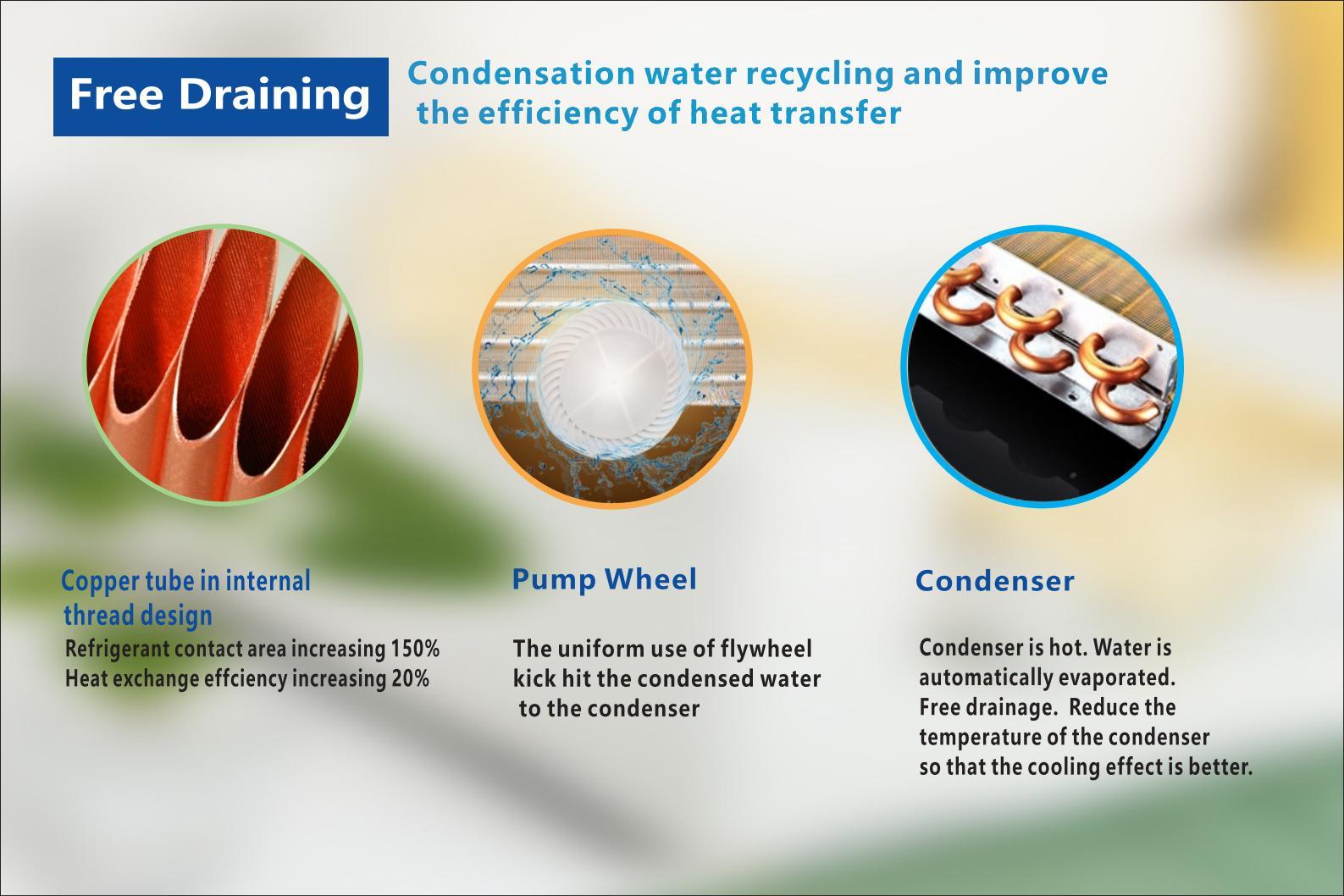 Free Draining

Condensation water recycling and improve the efficiency of heat transfer

Copper tube in internal thread design

Refrigerant contact area increasing 150%
Heat exchange effciency increasing 20%

Pump Wheel

The uniform use of flywheel kick hit the condensed water to the condenser

Condenser

Condenser is hot. Water is automatically evaporated. Free drainage. Reduce the temperature of the condenser so that the cooling effect is better.